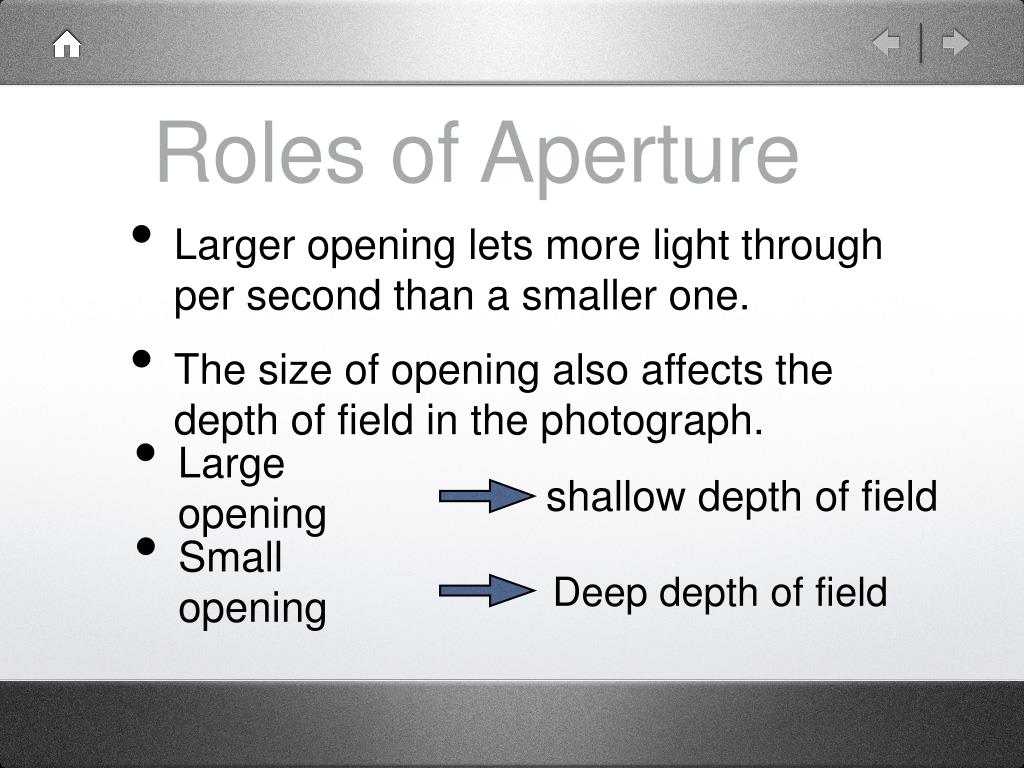 Roles of Aperture

• Larger opening lets more light through per second than a smaller one.

• The size of opening also affects the depth of field in the photograph.

• Large opening

shallow depth of field

• Small opening

Deep depth of field